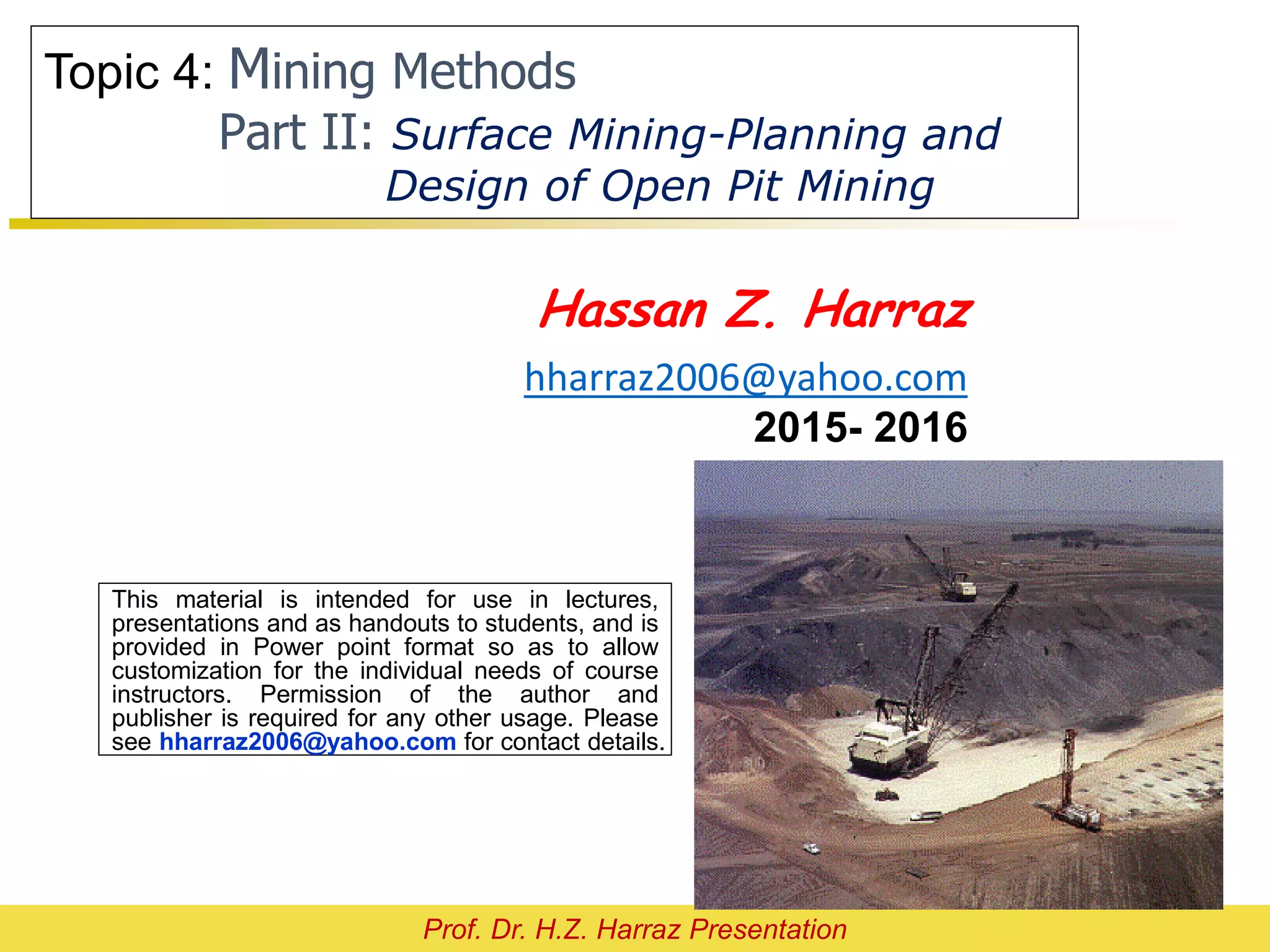 Topic 4: Mining Methods
Part II: Surface Mining-Planning and Design of Open Pit Mining

Hassan Z. Harraz

hharraz2006@yahoo.com

2015- 2016

This material is intended for use in lectures, presentations and as handouts to students, and is provided in Power point format so as to allow customization for the individual needs of course instructors. Permission of the author and publisher is required for any other usage. Please see hharraz2006@yahoo.com for contact details.

Prof. Dr. H.Z. Harraz Presentation